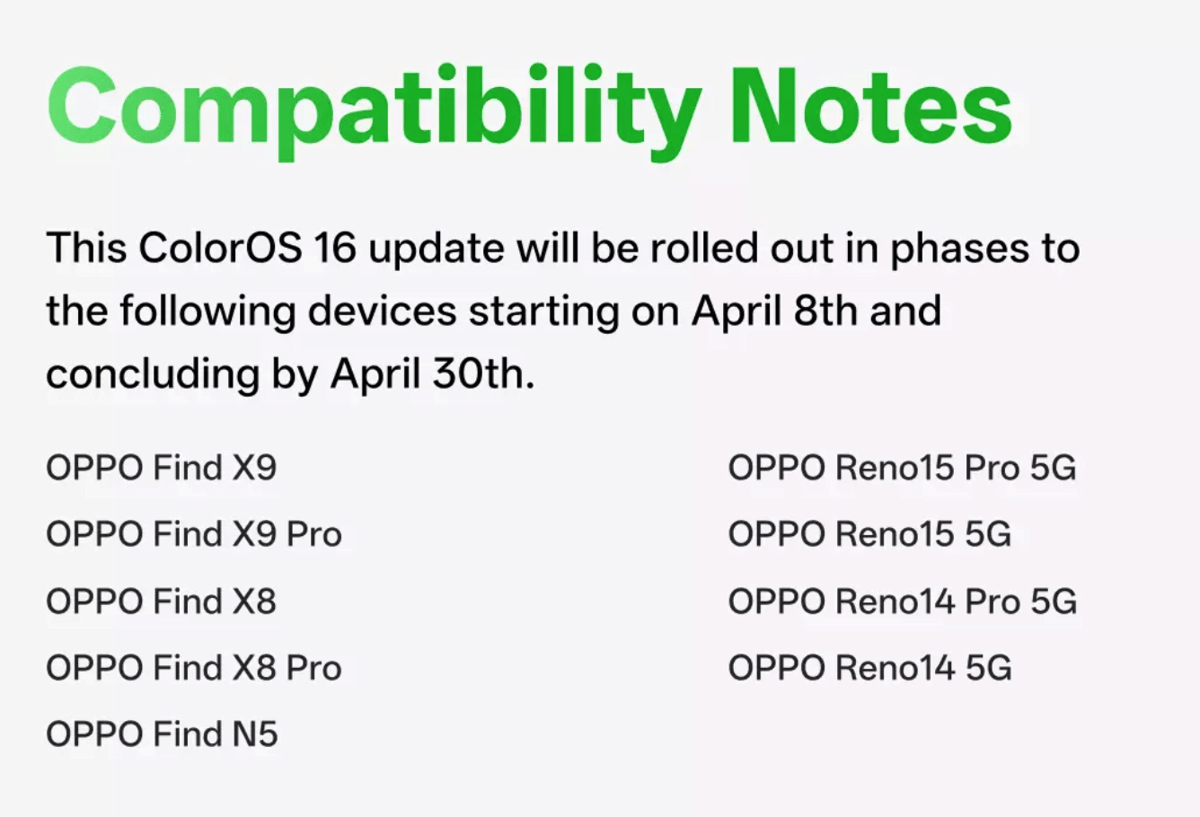 Compatibility Notes

This ColorOS 16 update will be rolled out in phases to the following devices starting on April 8th and concluding by April 30th.

OPPO Find X9
OPPO Find X9 Pro
OPPO Find X8
OPPO Find X8 Pro
OPPO Find N5

OPPO Reno15 Pro 5G
OPPO Reno15 5G
OPPO Reno14 Pro 5G
OPPO Reno14 5G